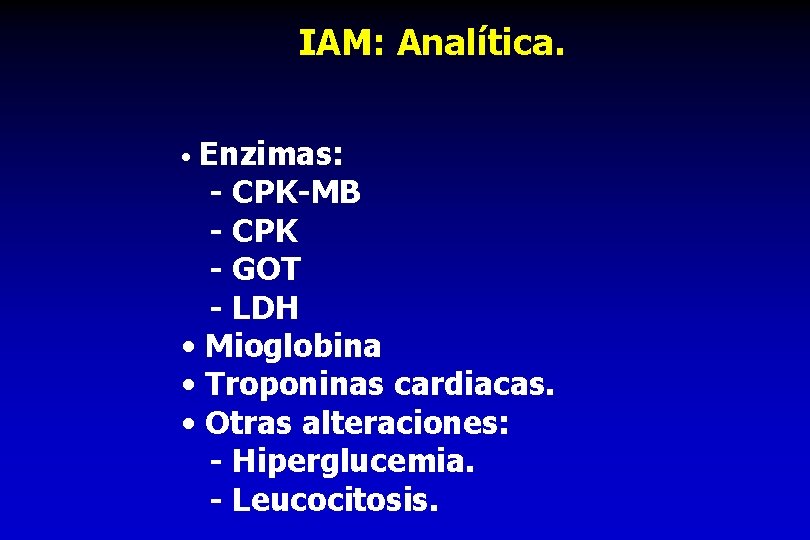 IAM: Analítica.

• Enzimas:
- CPK-MB
- CPK
- GOT
- LDH
• Mioglobina
• Troponinas cardiacas.
• Otras alteraciones:
- Hiperglucemia.
- Leucocitosis.